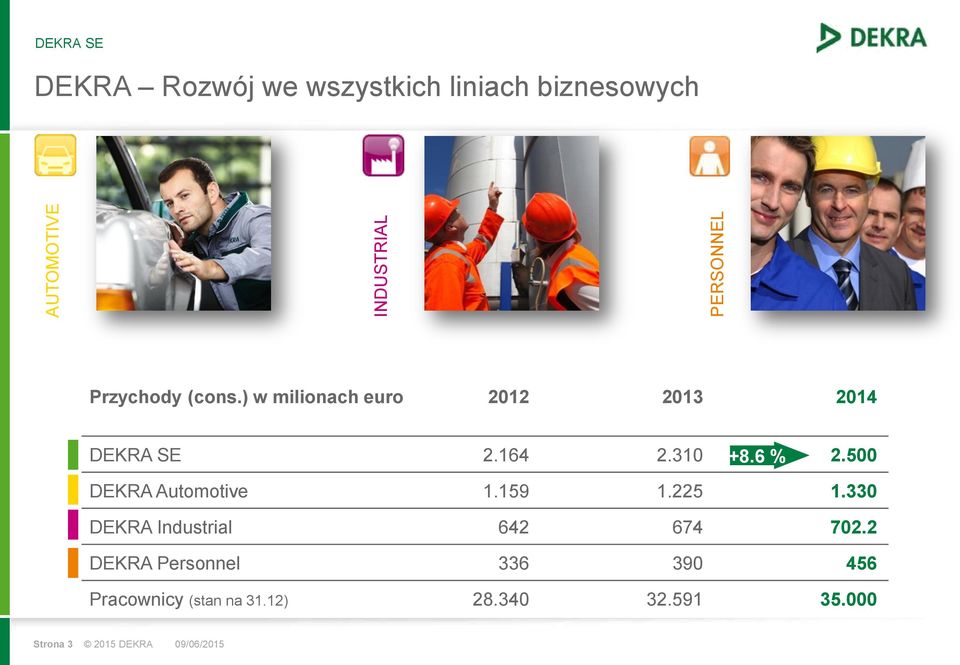 DEKRA SE

DEKRA

DEKRA – Rozwój we wszystkich liniach biznesowych

AUTOMOTIVE

INDUSTRIAL

PERSONNEL

| Przychody (cons.) w milionach euro | 2012 | 2013 | 2014 |
|---|---|---|---|
| DEKRA SE | 2.164 | 2.310 | +8.6 % 2.500 |
| DEKRA Automotive | 1.159 | 1.225 | 1.330 |
| DEKRA Industrial | 642 | 674 | 702.2 |
| DEKRA Personnel | 336 | 390 | 456 |
| Pracownicy (stan na 31.12) | 28.340 | 32.591 | 35.000 |

Strona 3 © 2015 DEKRA 09/06/2015